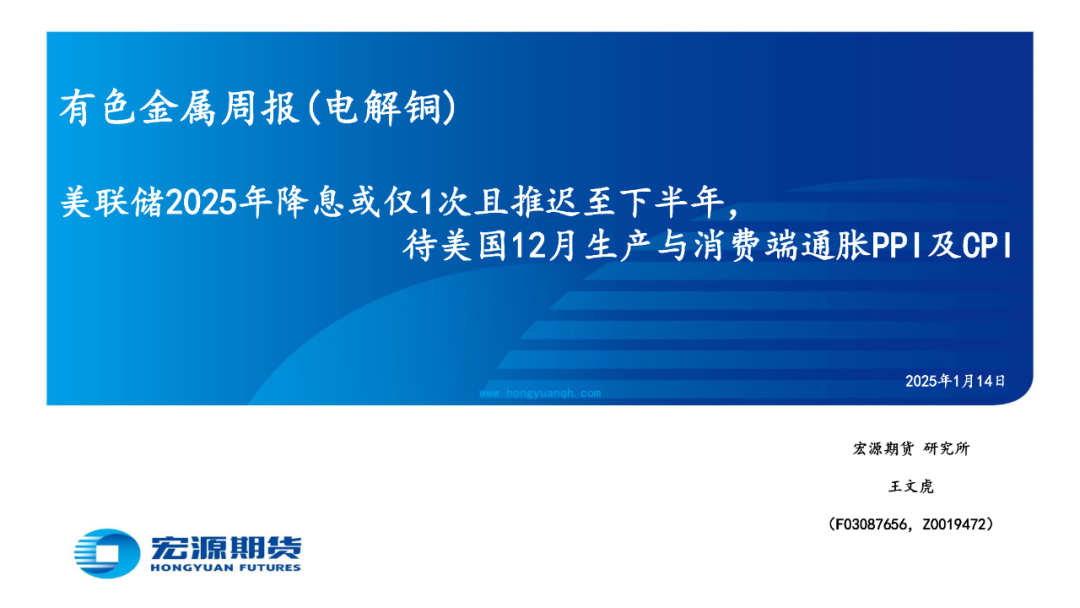 有色金属周报(电解铜)

美联储2025年降息或仅1次且推迟至下半年，
待美国12月生产与消费端通胀PPI及CPI

2025年1月14日

www.hongyuanqh.com

宏源期货 研究所

王文虎

(F03087656, Z0019472)

宏源期货
HONGYUAN FUTURES